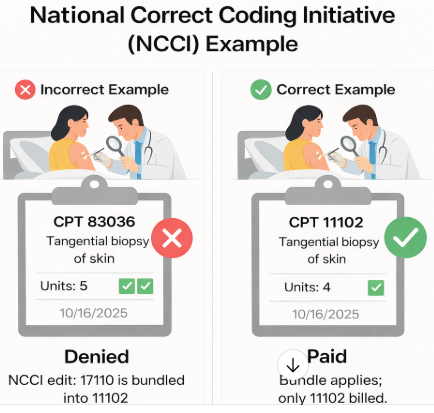 National Correct Coding Initiative (NCCI) Example

Incorrect Example

CPT 83036
Tangential biopsy of skin

Units: 5

10/16/2025

Denied
NCCI edit: 17110 is bundled into 11102

Correct Example

CPT 11102
Tangential biopsy of skin

Units: 4

10/16/2025

Paid
Bundle applies; only 11102 billed.